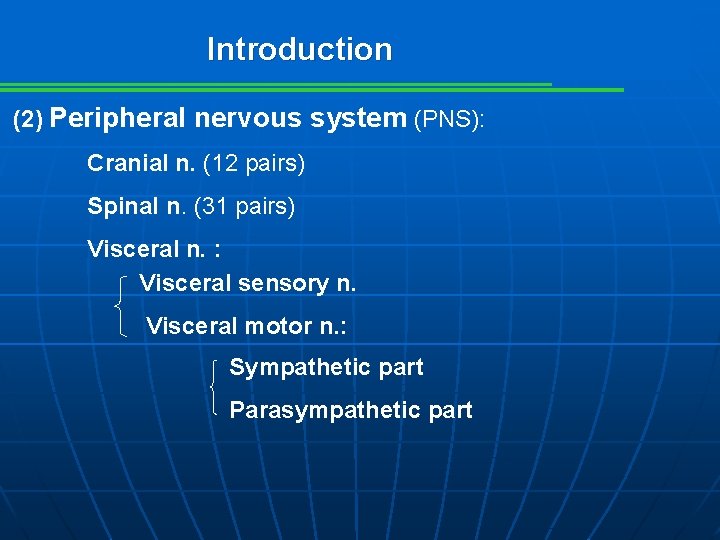 Introduction

(2) Peripheral nervous system (PNS):

Cranial n. (12 pairs)

Spinal n. (31 pairs)

Visceral n. :

Visceral sensory n.

Visceral motor n.:

Sympathetic part

Parasympathetic part